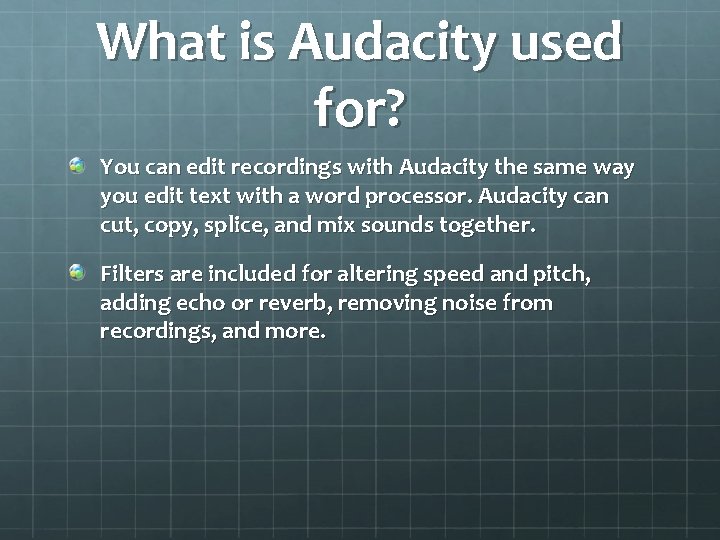 What is Audacity used for?

You can edit recordings with Audacity the same way you edit text with a word processor. Audacity can cut, copy, splice, and mix sounds together.

Filters are included for altering speed and pitch, adding echo or reverb, removing noise from recordings, and more.